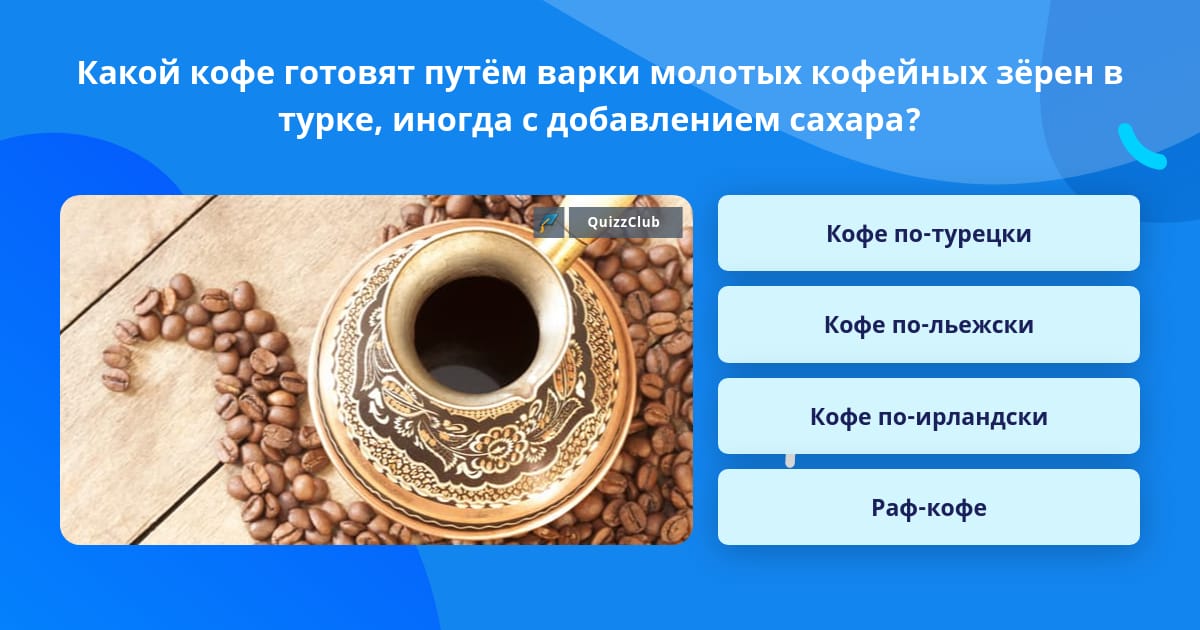 Какой кофе готовят путём варки молотых кофейных зёрен в турке, иногда с добавлением сахара?

QuizzClub

Кофе по-турецки

Кофе по-льежски

Кофе по-ирландски

Раф-кофе